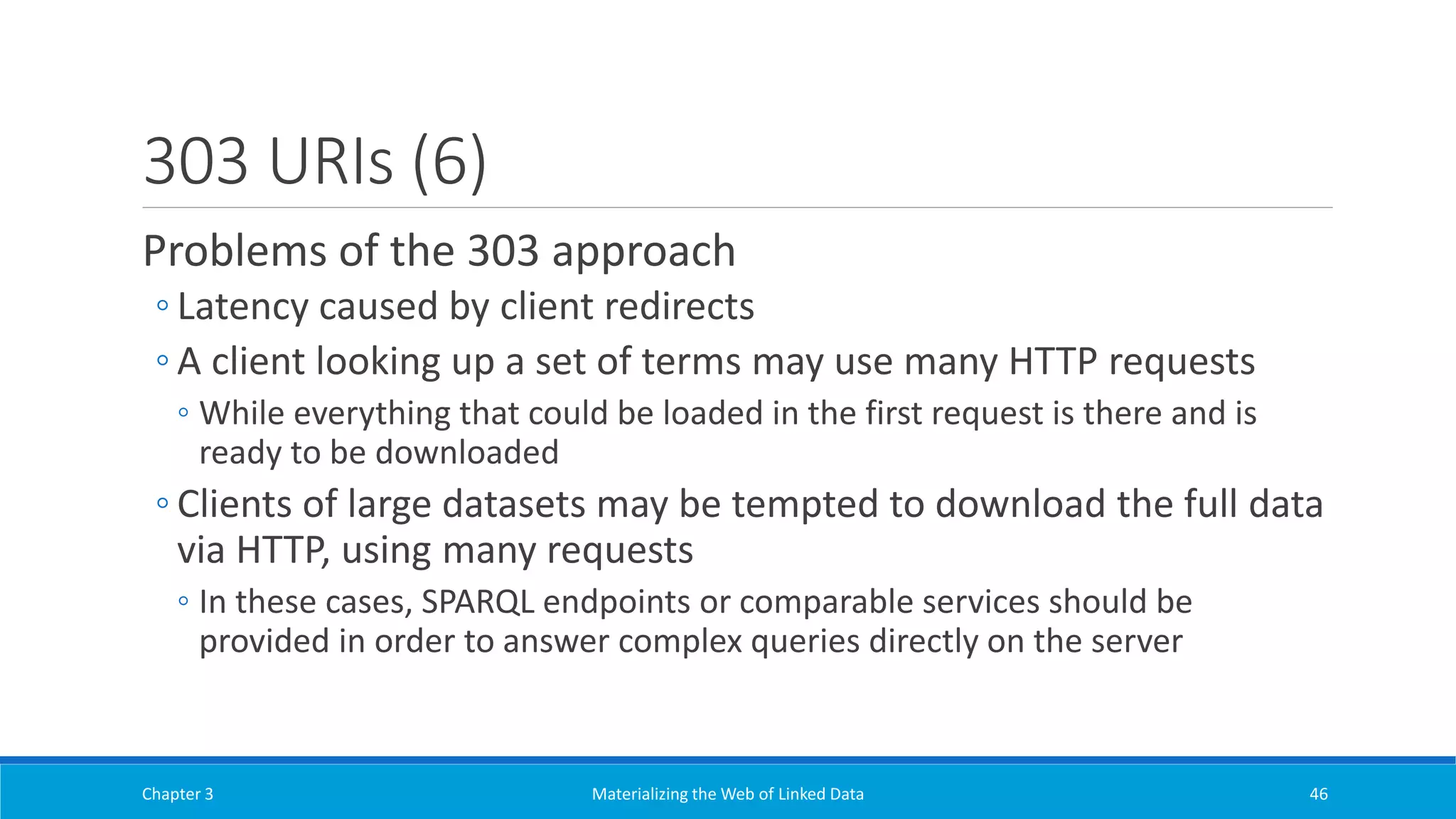 303 URIs (6)

Problems of the 303 approach

◦ Latency caused by client redirects

◦ A client looking up a set of terms may use many HTTP requests

◦ While everything that could be loaded in the first request is there and is ready to be downloaded

◦ Clients of large datasets may be tempted to download the full data via HTTP, using many requests

◦ In these cases, SPARQL endpoints or comparable services should be provided in order to answer complex queries directly on the server

Chapter 3

Materializing the Web of Linked Data

46